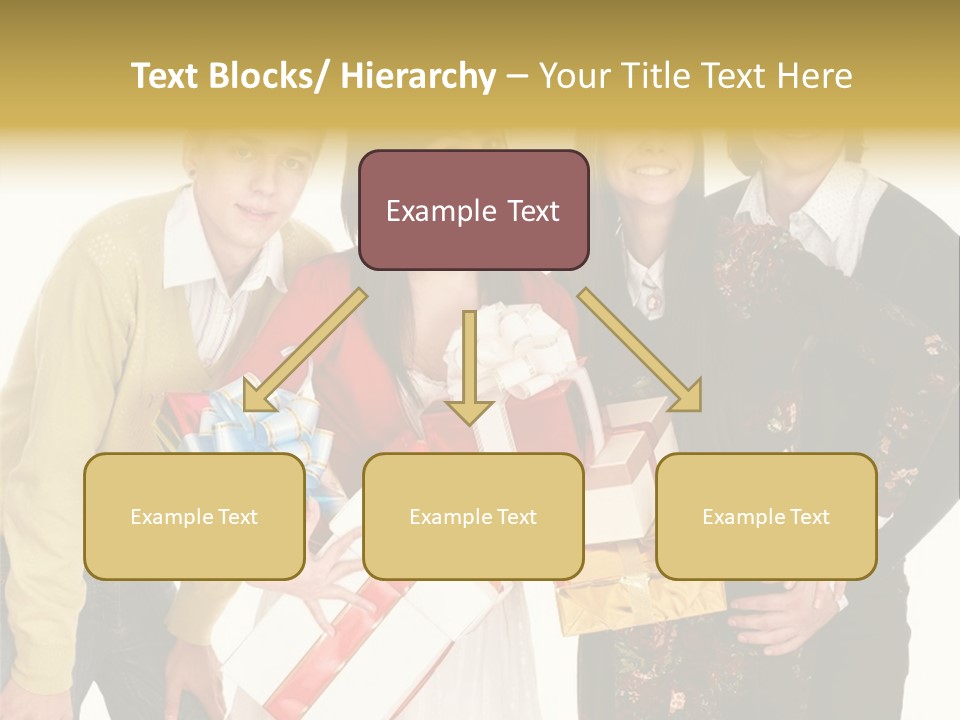 Text Blocks/ Hierarchy – Your Title Text Here

Example Text

Example Text

Example Text

Example Text